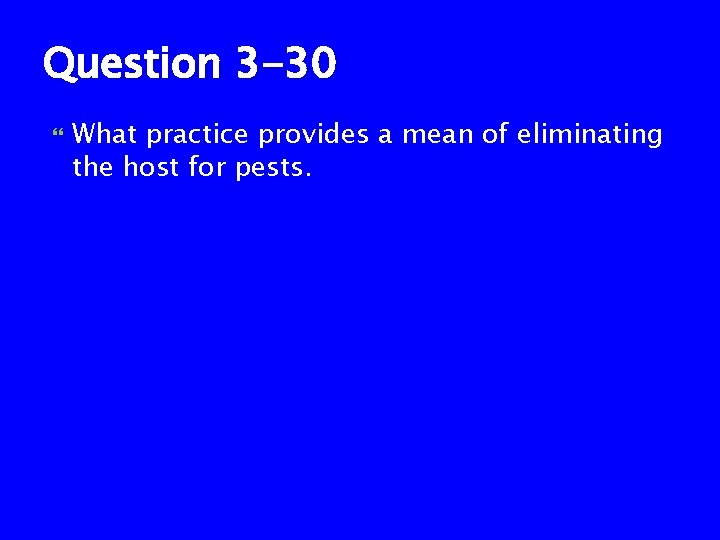 Question 3-30

What practice provides a mean of eliminating the host for pests.